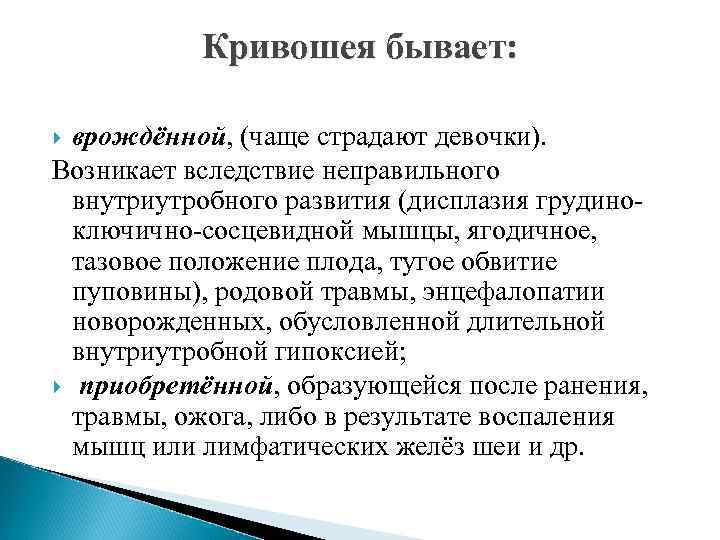 Кривошея бывает:

врождённой, (чаще страдают девочки).

Возникает вследствие неправильного внутриутробного развития (дисплазия грудино-ключично-сосцевидной мышцы, ягодичное, тазовое положение плода, тугое обвитие пуповины), родовой травмы, энцефалопатии новорожденных, обусловленной длительной внутриутробной гипоксией;

приобретённой, образующейся после ранения, травмы, ожога, либо в результате воспаления мышц или лимфатических желёз шеи и др.